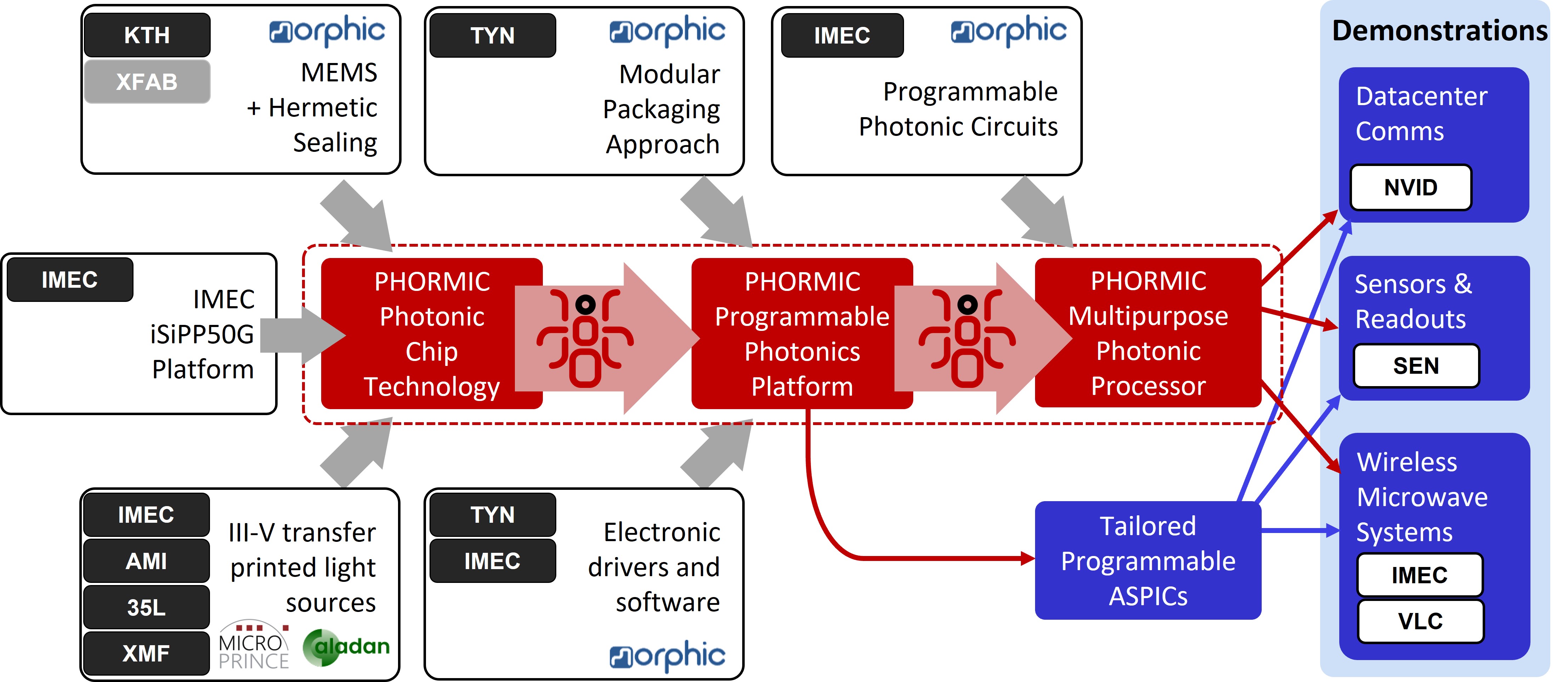 KTH
XFAB
morphic
MEMS + Hermetic Sealing

TYN
morphic
Modular Packaging Approach

IMEC
morphic
Programmable Photonic Circuits

Demonstrations

Datacenter Comms
NVID

IMEC
IMEC iSiPP50G Platform

PHORMIC Photonic Chip Technology

PHORMIC Programmable Photonics Platform

PHORMIC Multipurpose Photonic Processor

Sensors & Readouts
SEN

Wireless Microwave Systems
IMEC
VLC

IMEC
AMI
35L
XMF
III-V transfer printed light sources
MICRO PRINCE
aladan

TYN
IMEC
Electronic drivers and software
morphic

Tailored Programmable ASPICs